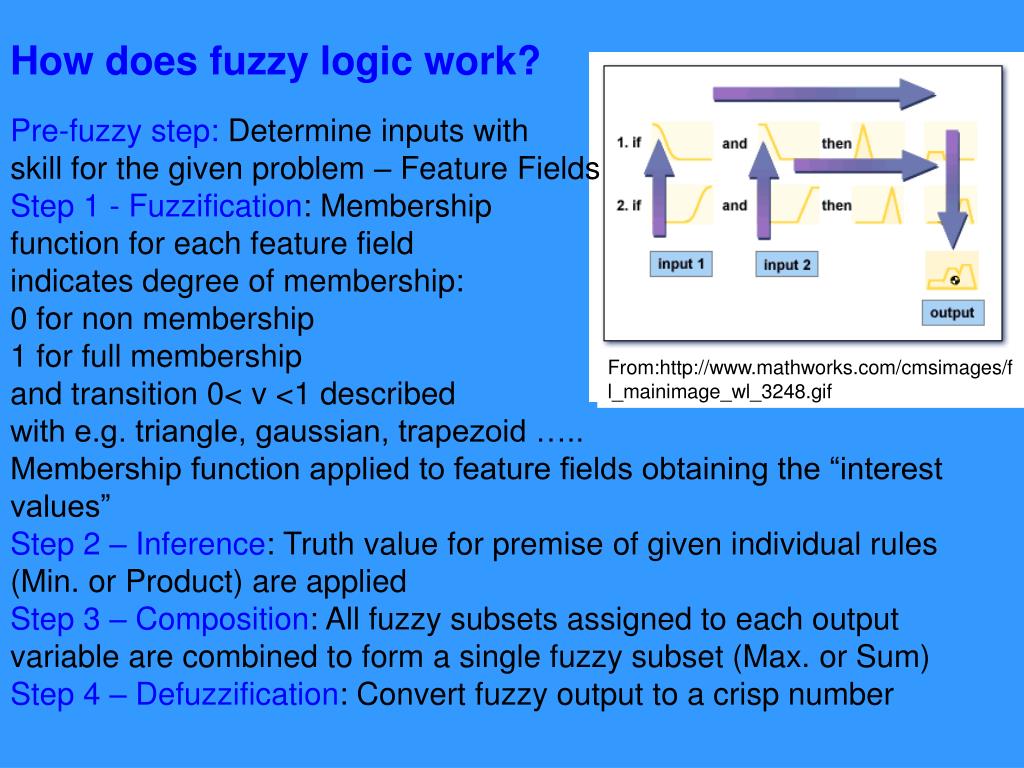 How does fuzzy logic work?

Pre-fuzzy step: Determine inputs with skill for the given problem – Feature Fields
Step 1 - Fuzzification: Membership function for each feature field indicates degree of membership:
0 for non membership
1 for full membership
and transition 0< v <1 described with e.g. triangle, gaussian, trapezoid …..
Membership function applied to feature fields obtaining the “interest values”
Step 2 – Inference: Truth value for premise of given individual rules (Min. or Product) are applied
Step 3 – Composition: All fuzzy subsets assigned to each output variable are combined to form a single fuzzy subset (Max. or Sum)
Step 4 – Defuzzification: Convert fuzzy output to a crisp number

1. if and then
2. if and then
input 1
input 2
output

From:http://www.mathworks.com/cmsimages/fl_mainimage_wl_3248.gif